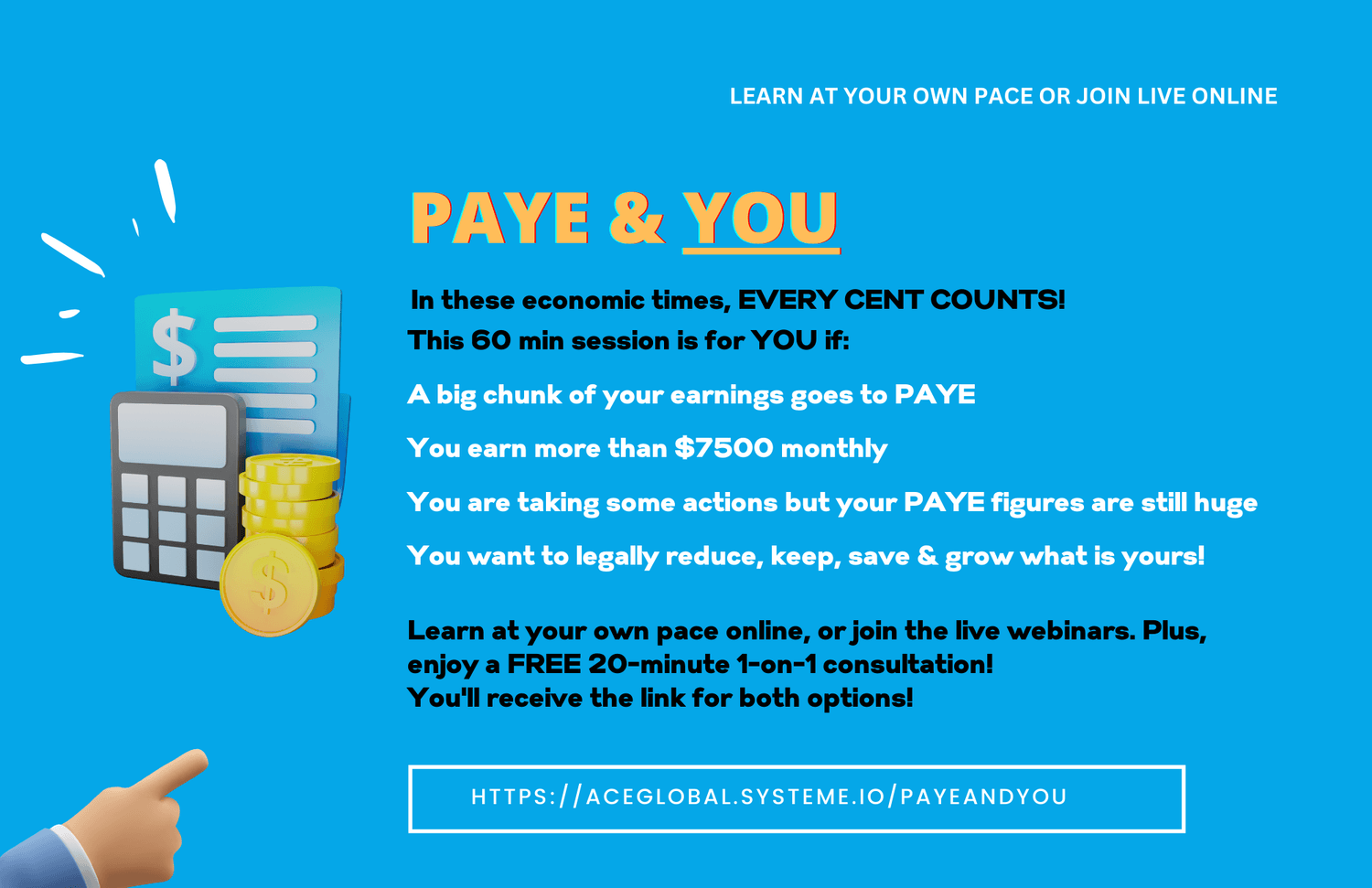 LEARN AT YOUR OWN PACE OR JOIN LIVE ONLINE

PAYE & YOU

In these economic times, EVERY CENT COUNTS!
This 60 min session is for YOU if:

A big chunk of your earnings goes to PAYE

You earn more than $7500 monthly

You are taking some actions but your PAYE figures are still huge

You want to legally reduce, keep, save & grow what is yours!

Learn at your own pace online, or join the live webinars. Plus, enjoy a FREE 20-minute 1-on-1 consultation!
You'll receive the link for both options!

HTTPS://ACEGLOBAL.SYSTEME.IO/PAYEANDYOU